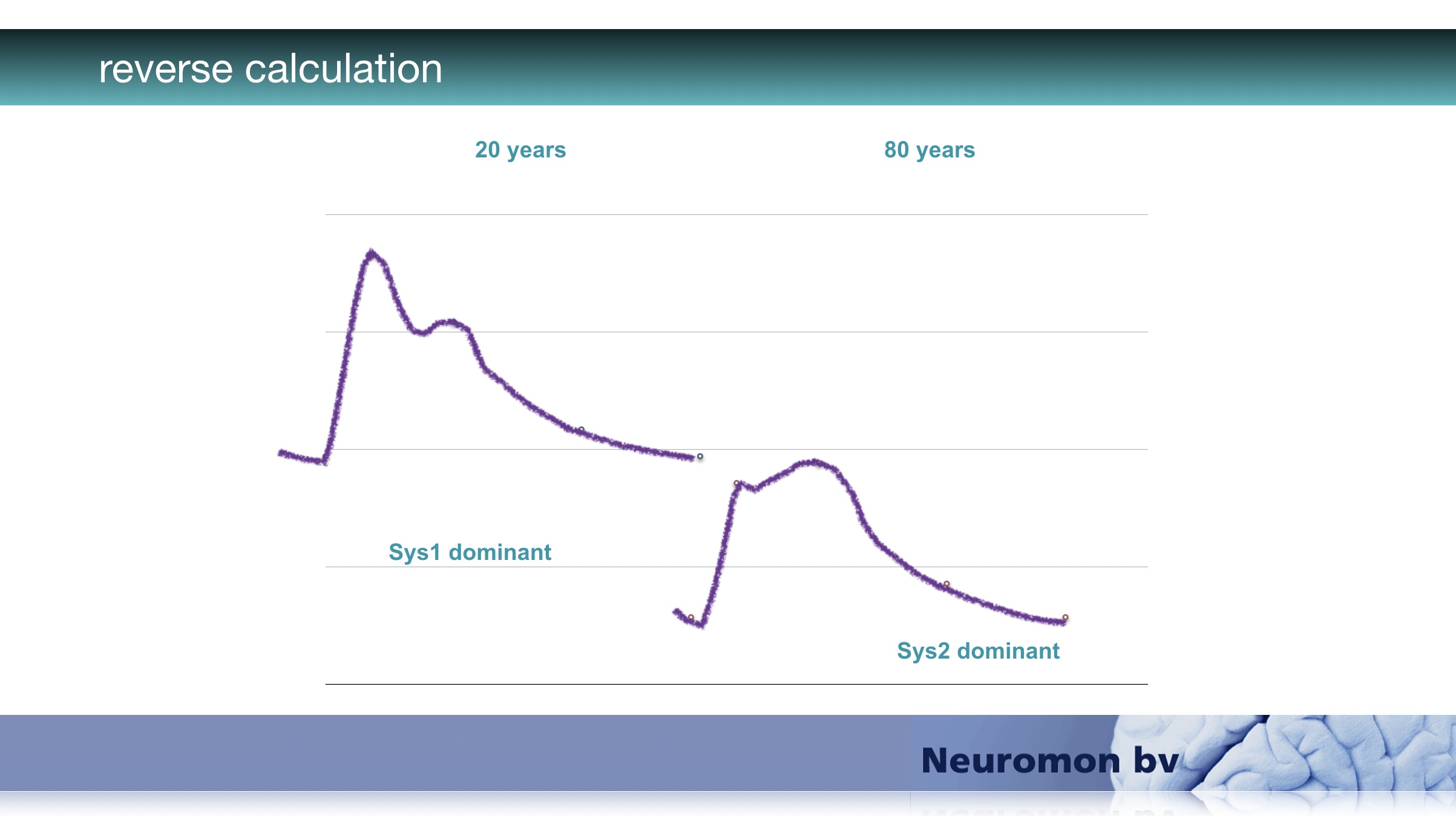 reverse calculation

20 years

80 years

Sys1 dominant

Sys2 dominant

Neuromon bv